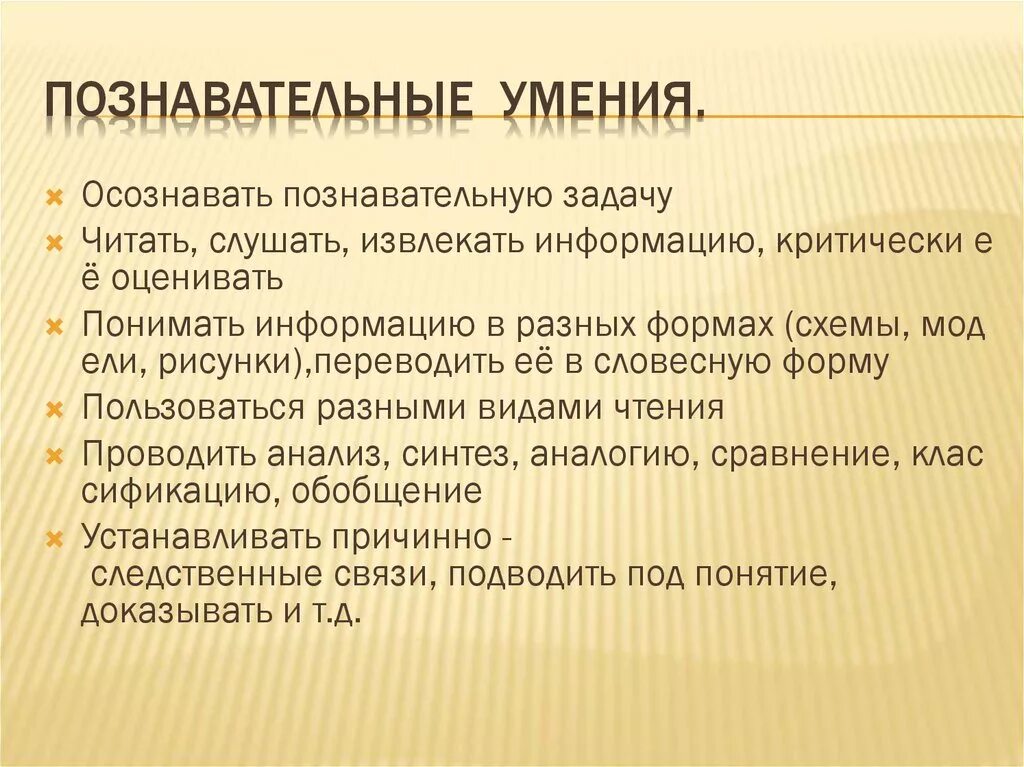 ПОЗНАВАТЕЛЬНЫЕ УМЕНИЯ.

Осознавать познавательную задачу

Читать, слушать, извлекать информацию, критически е ё оценивать

Понимать информацию в разных формах (схемы, мод ели, рисунки),переводить её в словесную форму

Пользоваться разными видами чтения

Проводить анализ, синтез, аналогию, сравнение, клас сификацию, обобщение

Устанавливать причинно - следственные связи, подводить под понятие, доказывать и т.д.